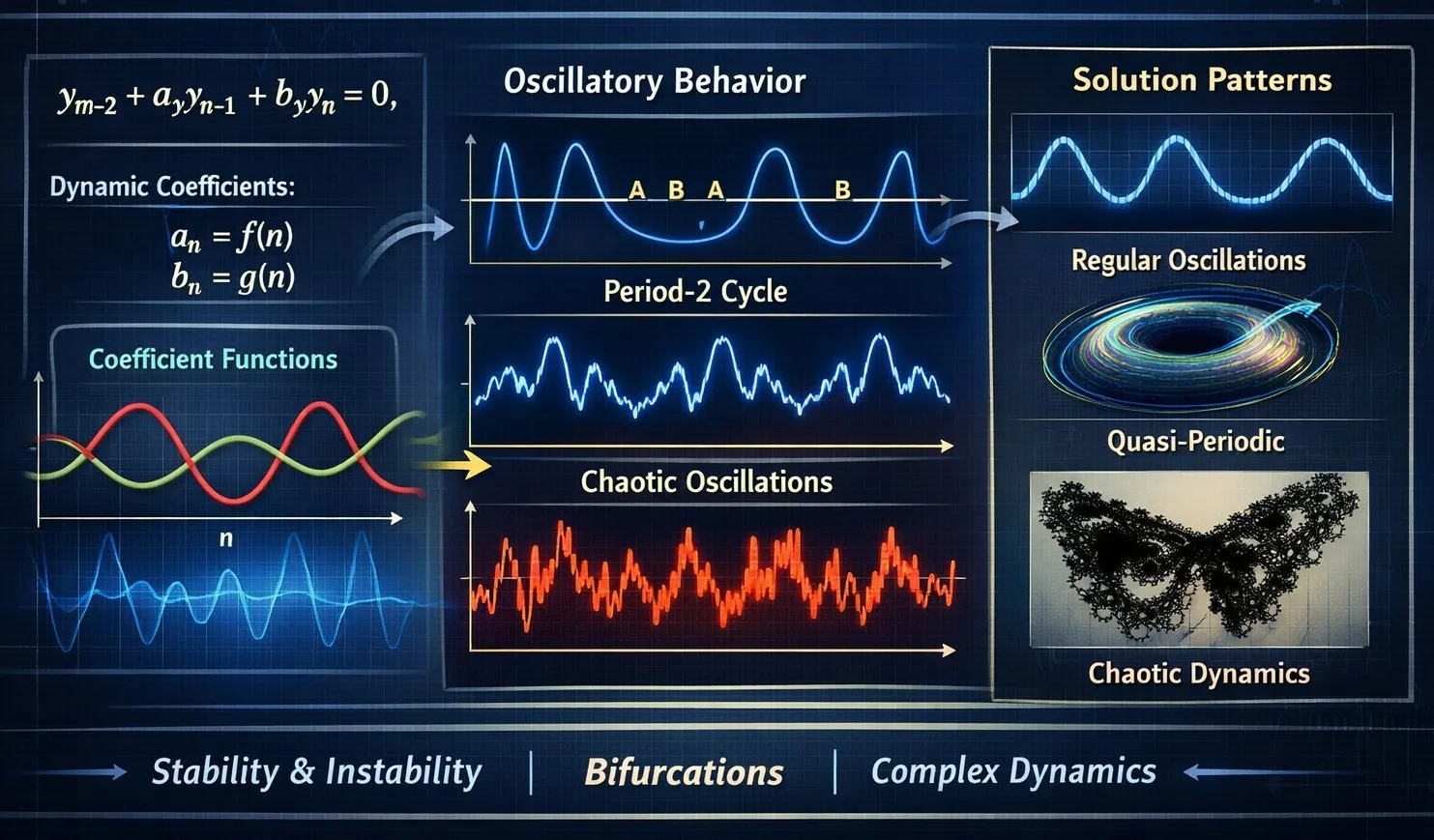 $y_{m-2} + a_y y_{n-1} + b_y y_n = 0,$

Dynamic Coefficients:

$a_n = f(n)$
$b_n = g(n)$

Coefficient Functions

n

Oscillatory Behavior

A B A B

Period-2 Cycle

Chaotic Oscillations

Solution Patterns

Regular Oscillations

Quasi-Periodic

Chaotic Dynamics

Stability & Instability | Bifurcations | Complex Dynamics